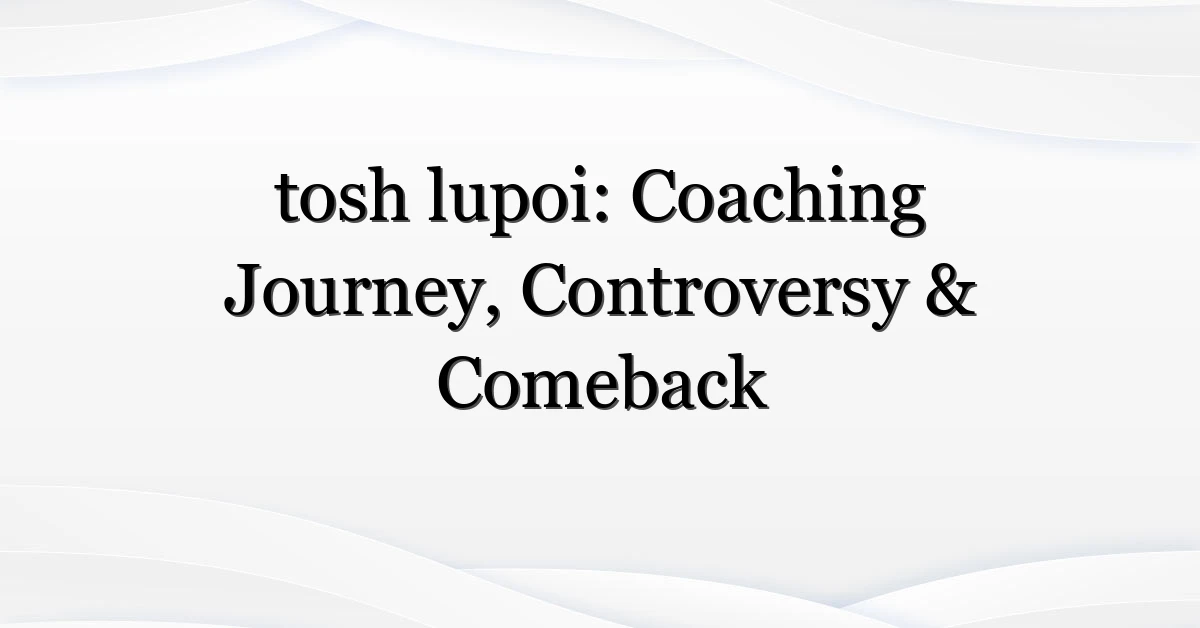 tosh lupoi: Coaching Journey, Controversy & Comeback